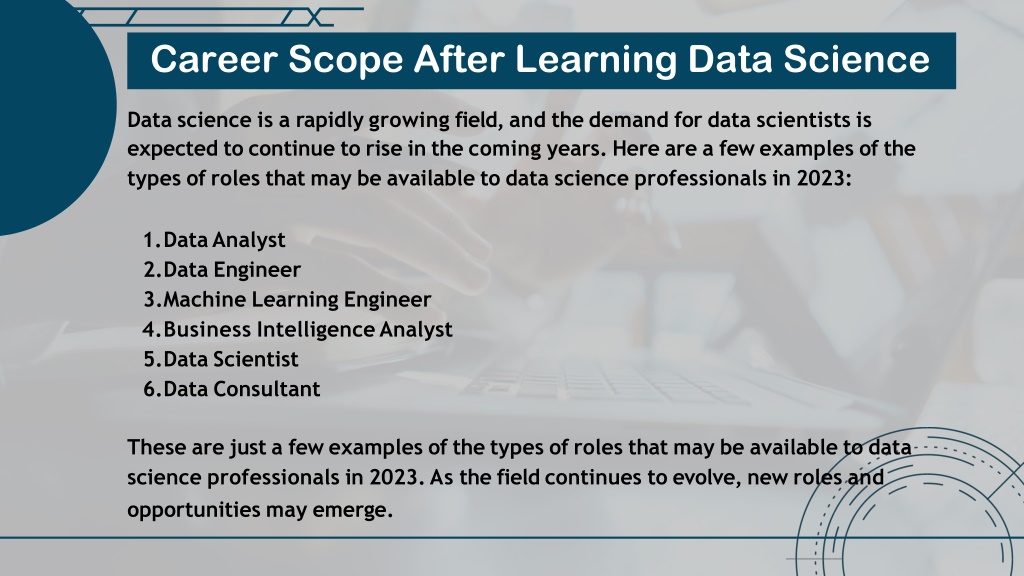 Career Scope After Learning Data Science

Data science is a rapidly growing field, and the demand for data scientists is expected to continue to rise in the coming years. Here are a few examples of the types of roles that may be available to data science professionals in 2023:

1. Data Analyst
2. Data Engineer
3. Machine Learning Engineer
4. Business Intelligence Analyst
5. Data Scientist
6. Data Consultant

These are just a few examples of the types of roles that may be available to data science professionals in 2023. As the field continues to evolve, new roles and opportunities may emerge.